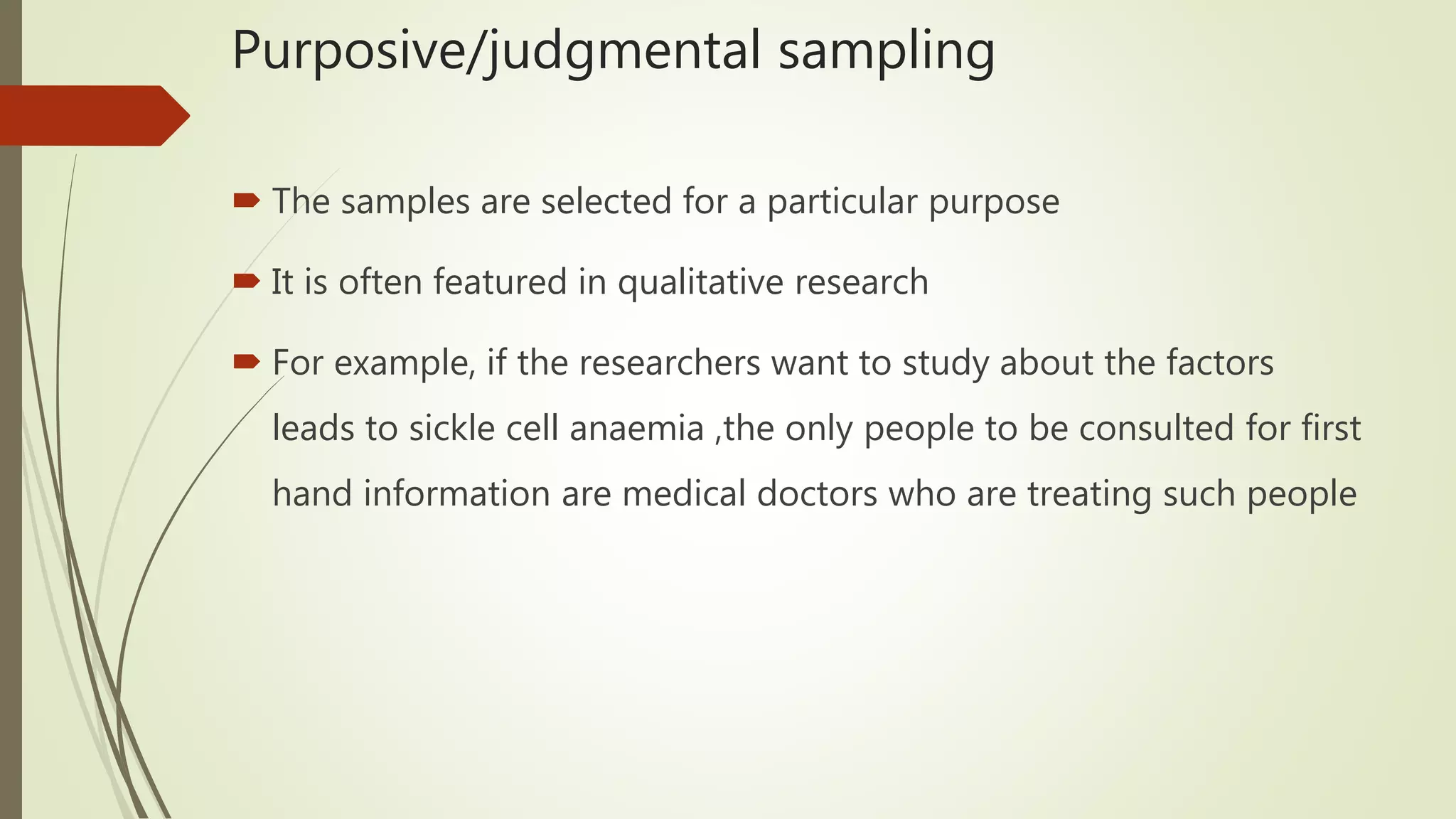 Purposive/judgmental sampling

The samples are selected for a particular purpose

It is often featured in qualitative research

For example, if the researchers want to study about the factors leads to sickle cell anaemia ,the only people to be consulted for first hand information are medical doctors who are treating such people